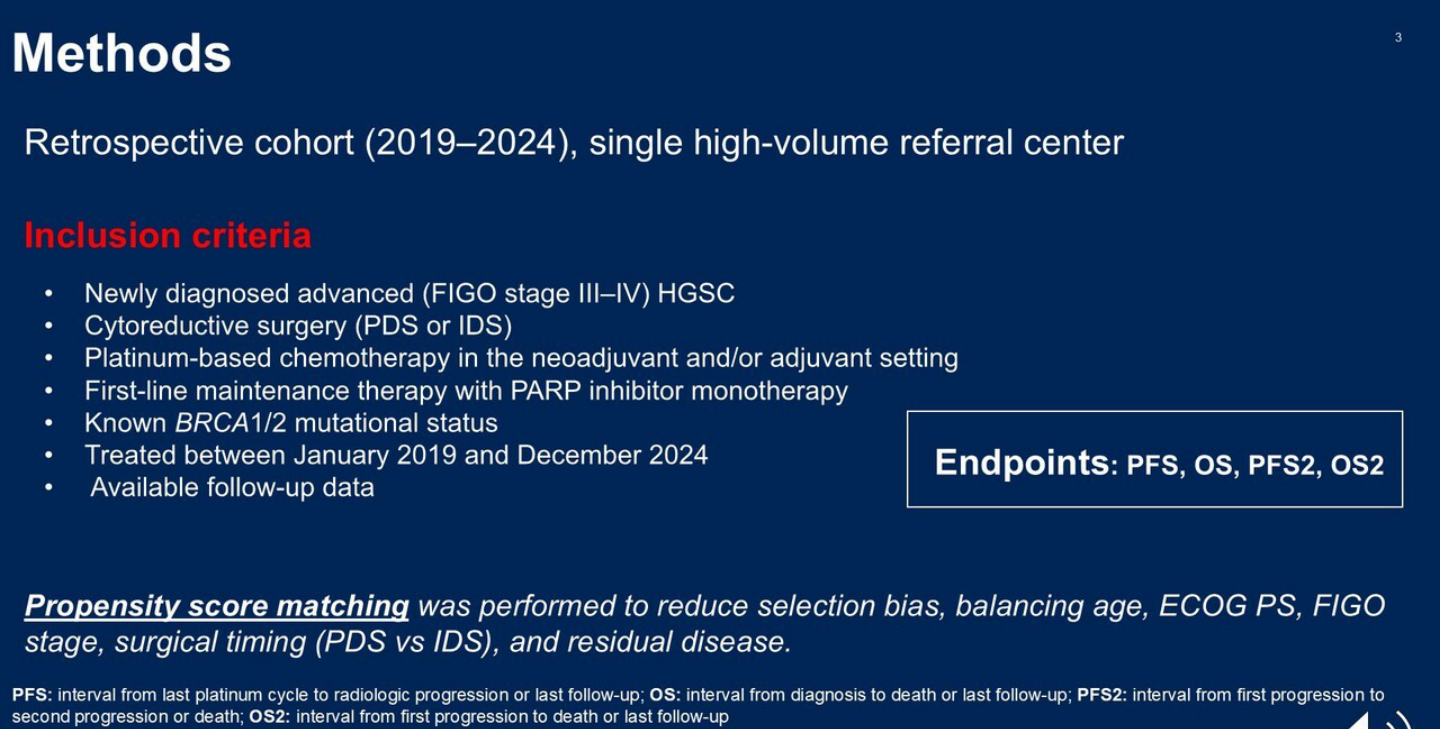 Methods

3

Retrospective cohort (2019–2024), single high-volume referral center

Inclusion criteria

• Newly diagnosed advanced (FIGO stage III–IV) HGSC
• Cytoreductive surgery (PDS or IDS)
• Platinum-based chemotherapy in the neoadjuvant and/or adjuvant setting
• First-line maintenance therapy with PARP inhibitor monotherapy
• Known BRCA1/2 mutational status
• Treated between January 2019 and December 2024
• Available follow-up data

Endpoints: PFS, OS, PFS2, OS2

Propensity score matching was performed to reduce selection bias, balancing age, ECOG PS, FIGO stage, surgical timing (PDS vs IDS), and residual disease.

PFS: interval from last platinum cycle to radiologic progression or last follow-up; OS: interval from diagnosis to death or last follow-up; PFS2: interval from first progression to second progression or death; OS2: interval from first progression to death or last follow-up